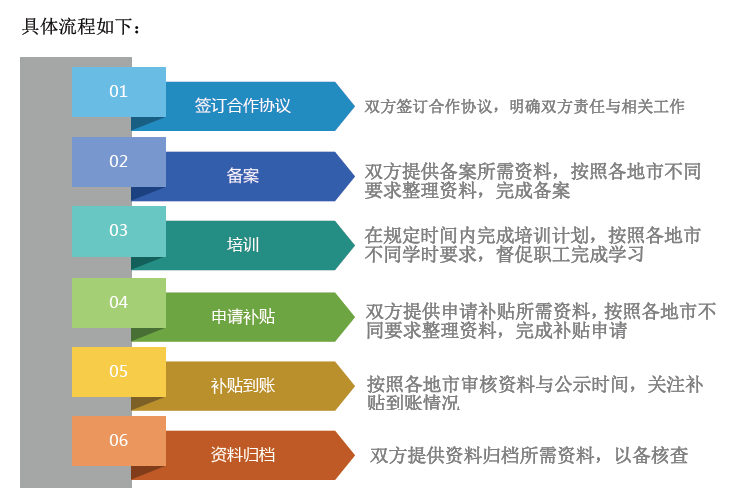 具体流程如下：

01 签订合作协议 双方签订合作协议，明确双方责任与相关工作

02 备案 双方提供备案所需资料，按照各地市不同要求整理资料，完成备案

03 培训 在规定时间内完成培训计划，按照各地市不同学时要求，督促职工完成学习

04 申请补贴 双方提供申请补贴所需资料，按照各地市不同要求整理资料，完成补贴申请

05 补贴到账 按照各地市审核资料与公示时间，关注补贴到账情况

06 资料归档 双方提供资料归档所需资料，以备核查